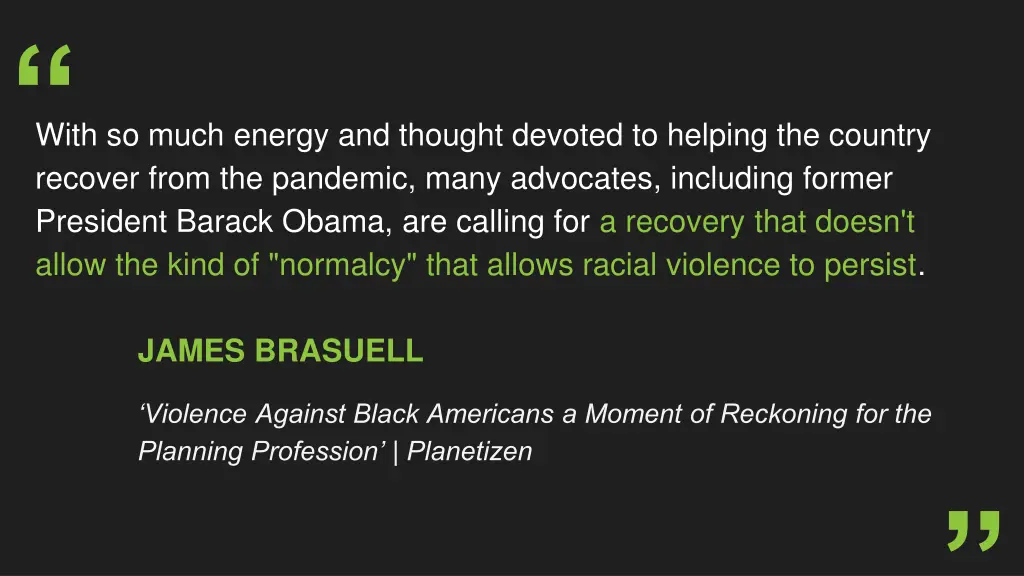 “

With so much energy and thought devoted to helping the country recover from the pandemic, many advocates, including former President Barack Obama, are calling for a recovery that doesn't allow the kind of "normalcy" that allows racial violence to persist.

JAMES BRASUELL

‘Violence Against Black Americans a Moment of Reckoning for the Planning Profession’ | Planetizen

”